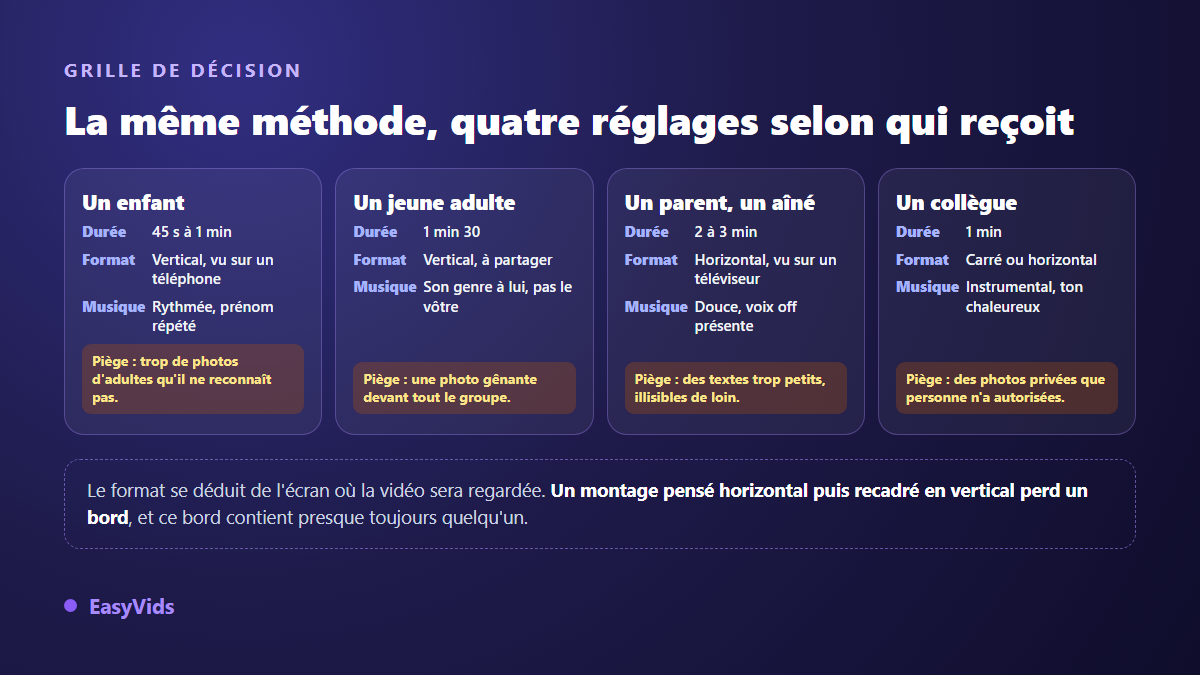 GRILLE DE DÉCISION

La même méthode, quatre réglages selon qui reçoit

Un enfant
Durée 45 s à 1 min
Format Vertical, vu sur un téléphone
Musique Rythmée, prénom répété
Piège : trop de photos d'adultes qu'il ne reconnaît pas.

Un jeune adulte
Durée 1 min 30
Format Vertical, à partager
Musique Son genre à lui, pas le vôtre
Piège : une photo gênante devant tout le groupe.

Un parent, un aîné
Durée 2 à 3 min
Format Horizontal, vu sur un téléviseur
Musique Douce, voix off présente
Piège : des textes trop petits, illisibles de loin.

Un collègue
Durée 1 min
Format Carré ou horizontal
Musique Instrumental, ton chaleureux
Piège : des photos privées que personne n'a autorisées.

Le format se déduit de l'écran où la vidéo sera regardée. Un montage pensé horizontal puis recadré en vertical perd un bord, et ce bord contient presque toujours quelqu'un.

EasyVids